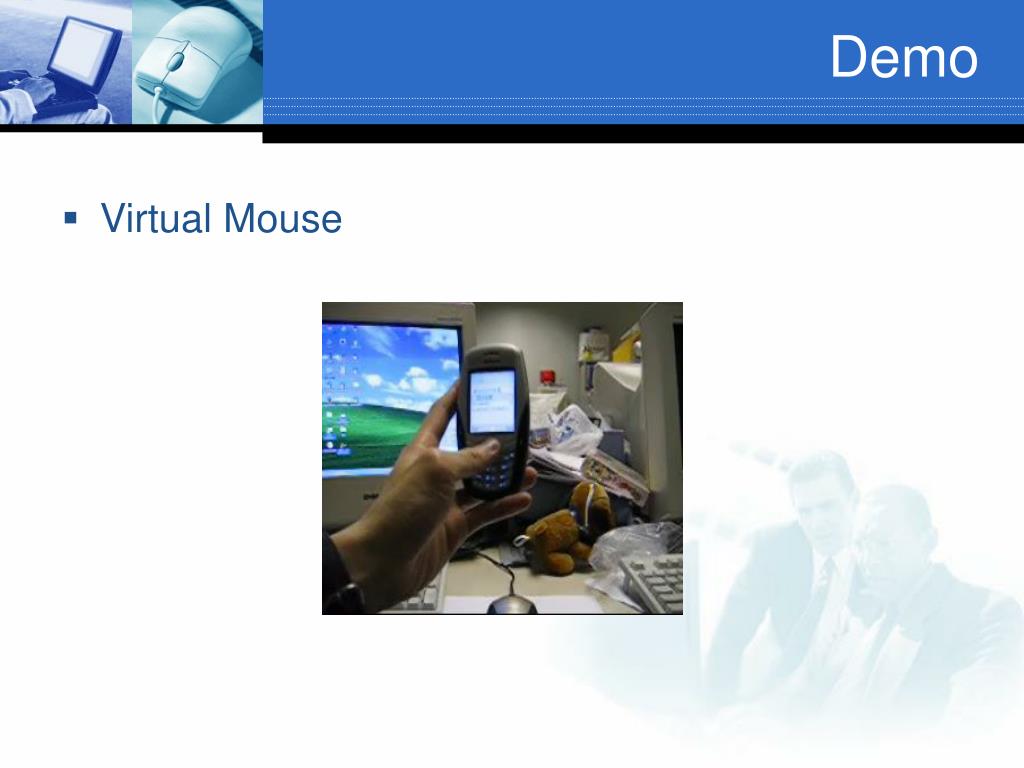 Demo

▪ Virtual Mouse